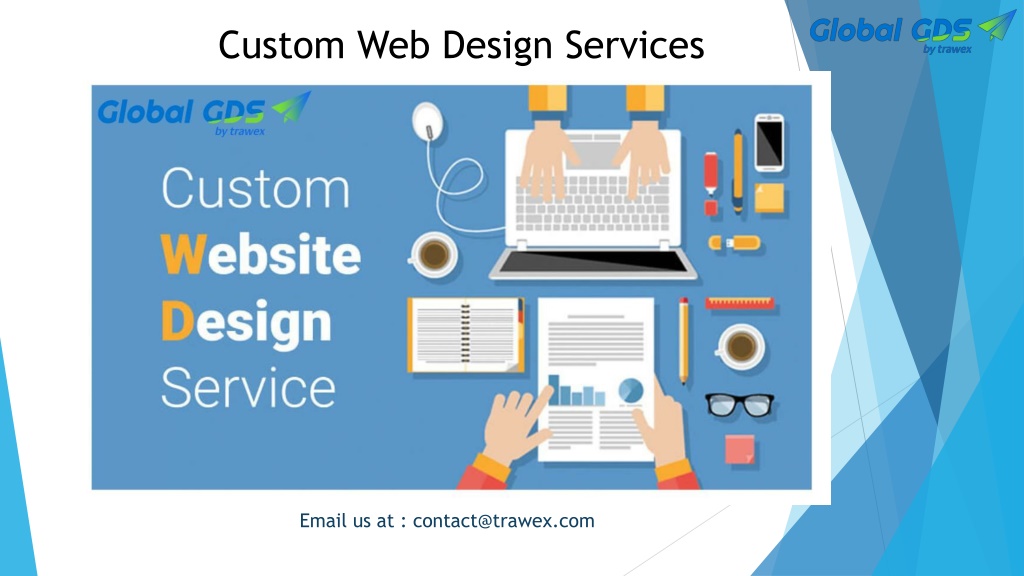 Custom Web Design Services

Global GDS by trawex

Global GDS by trawex

Custom Website Design Service

Email us at : contact@trawex.com